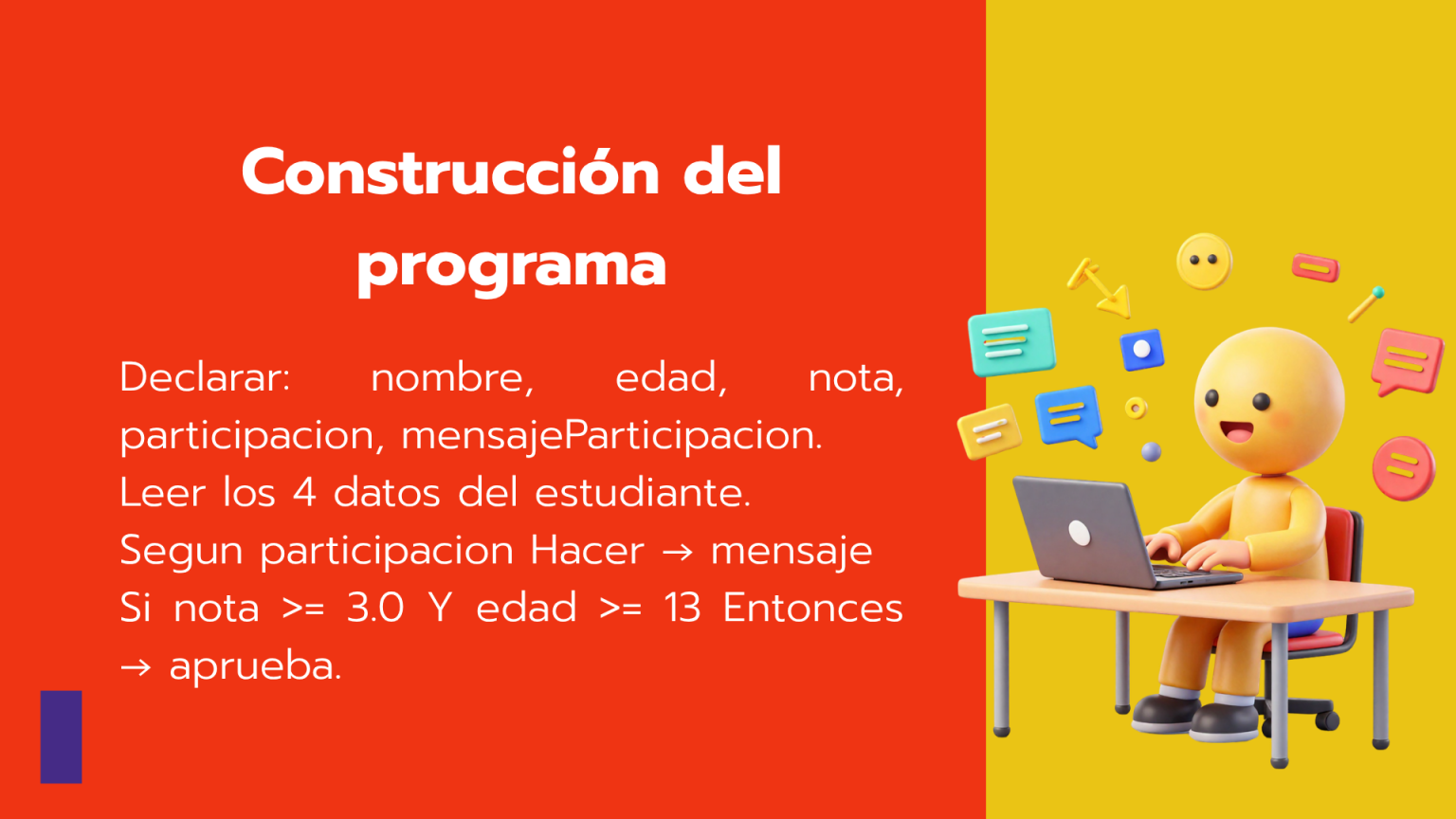 Construcción del programa

Declarar: nombre, edad, nota, participacion, mensajeParticipacion.
Leer los 4 datos del estudiante.
Segun participacion Hacer → mensaje
Si nota >= 3.0 Y edad >= 13 Entonces → aprueba.